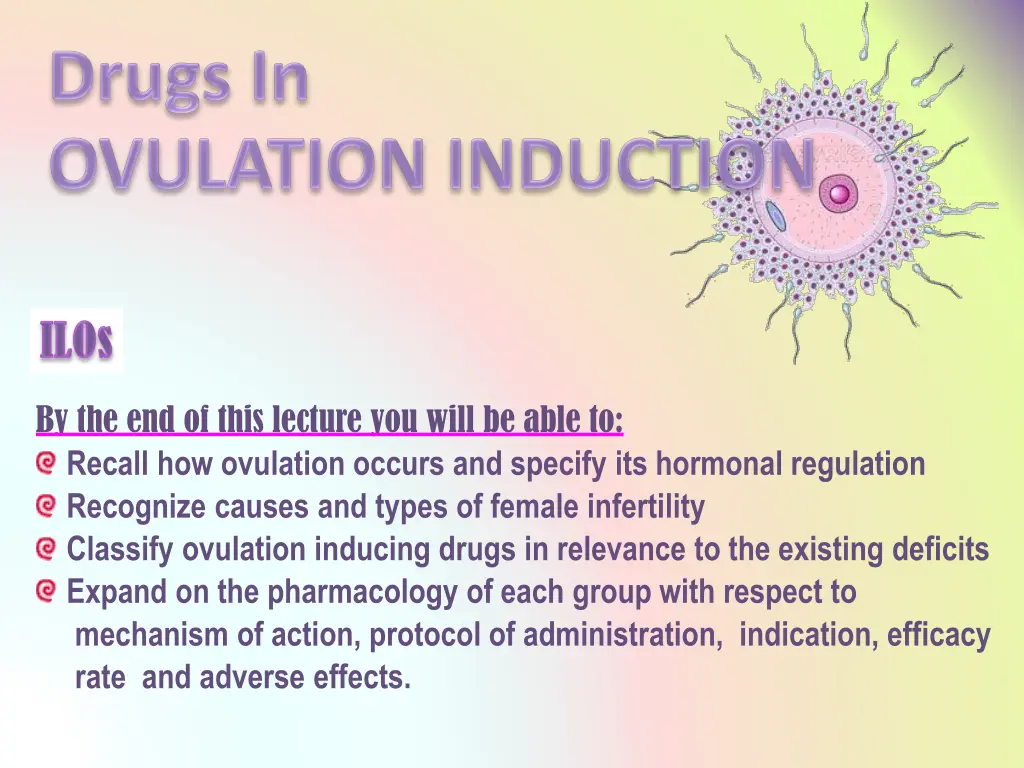 Drugs In
OVULATION INDUCTION

ILOs

By the end of this lecture you will be able to:
Recall how ovulation occurs and specify its hormonal regulation
Recognize causes and types of female infertility
Classify ovulation inducing drugs in relevance to the existing deficits
Expand on the pharmacology of each group with respect to mechanism of action, protocol of administration, indication, efficacy rate and adverse effects.